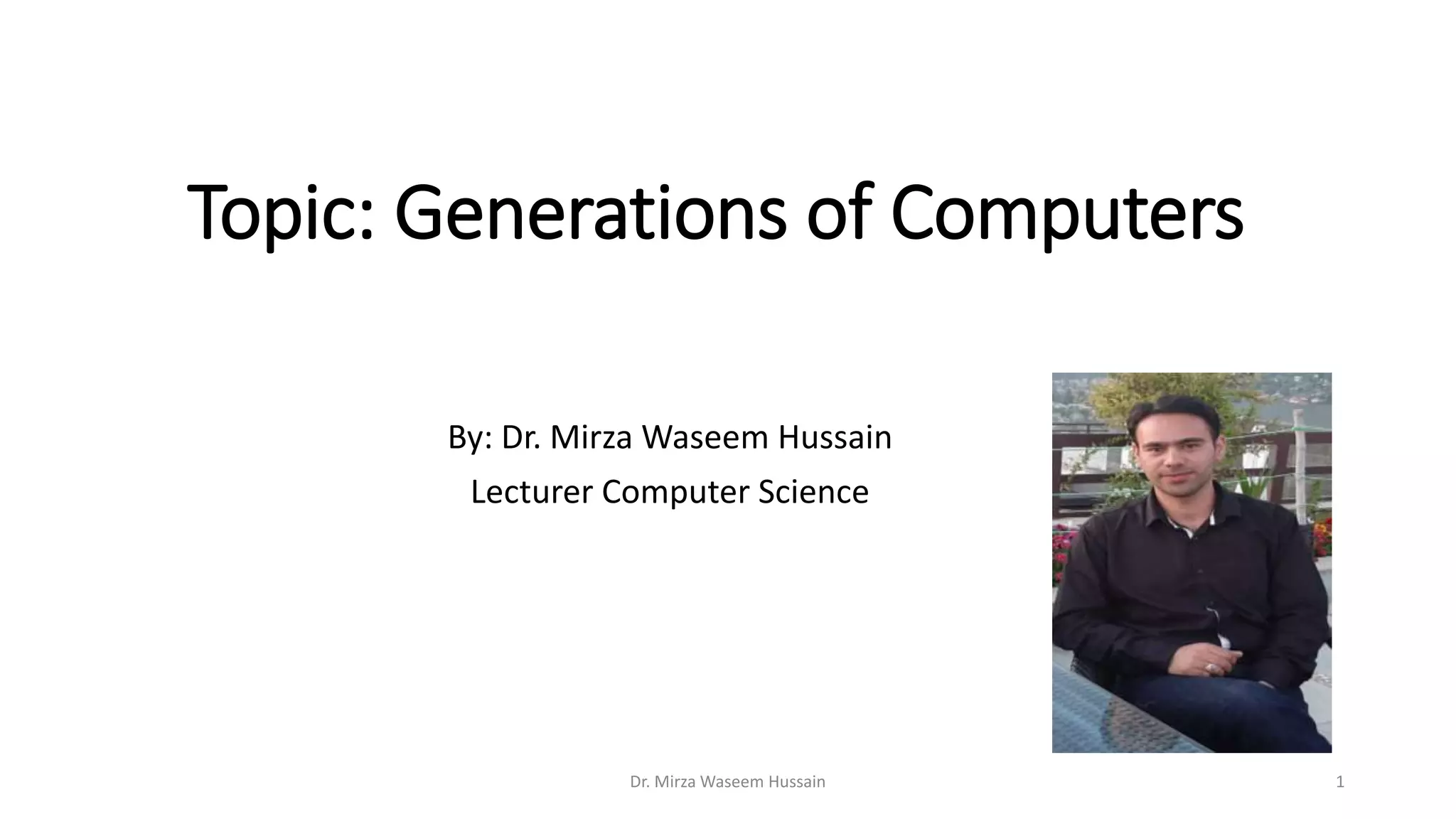 Topic: Generations of Computers

By: Dr. Mirza Waseem Hussain

Lecturer Computer Science

Dr. Mirza Waseem Hussain

1